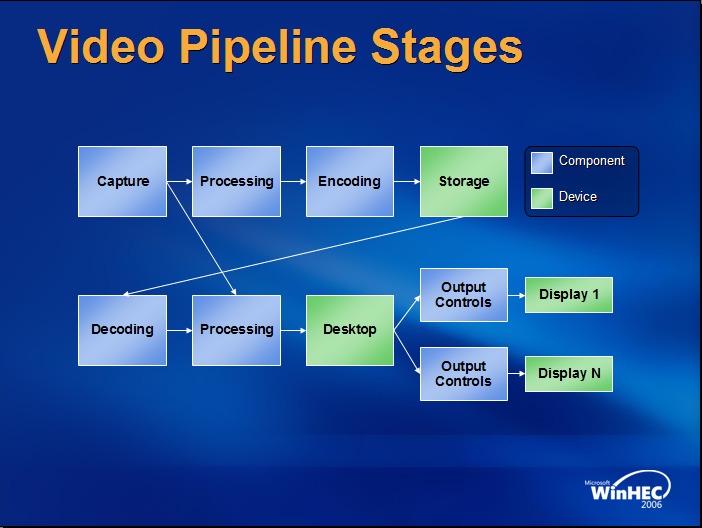 Video Pipeline Stages

Capture

Processing

Encoding

Storage

Component

Device

Decoding

Processing

Desktop

Output Controls

Display 1

Output Controls

Display N

Microsoft WinHEC 2006